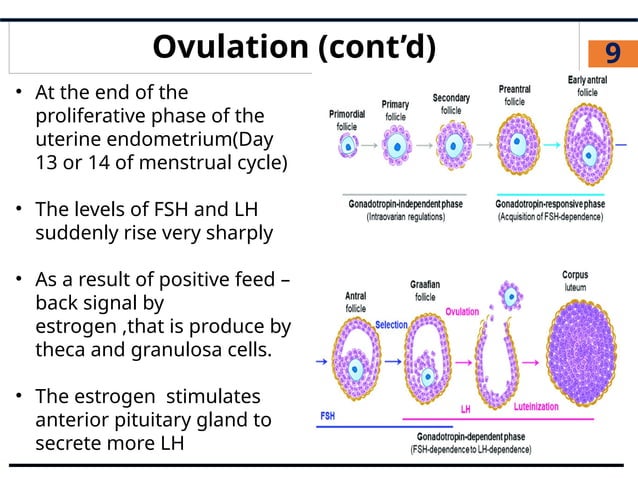 Ovulation (cont'd)

9

• At the end of the proliferative phase of the uterine endometrium(Day 13 or 14 of menstrual cycle)

• The levels of FSH and LH suddenly rise very sharply

• As a result of positive feed – back signal by estrogen ,that is produce by theca and granulosa cells.

• The estrogen stimulates anterior pituitary gland to secrete more LH

Primordial follicle

Primary follicle

Secondary follicle

Preantral follicle

Early antral follicle

Gonadotropin-independent phase
(Intraovarian regulations)

Gonadotropin-responsive phase
(Acquisition of FSH-dependence)

Antral follicle

Selection

Graafian follicle

Ovulation

Corpus luteum

FSH

LH

Luteinization

Gonadotropin-dependent phase
(FSH-dependence to LH-dependence)